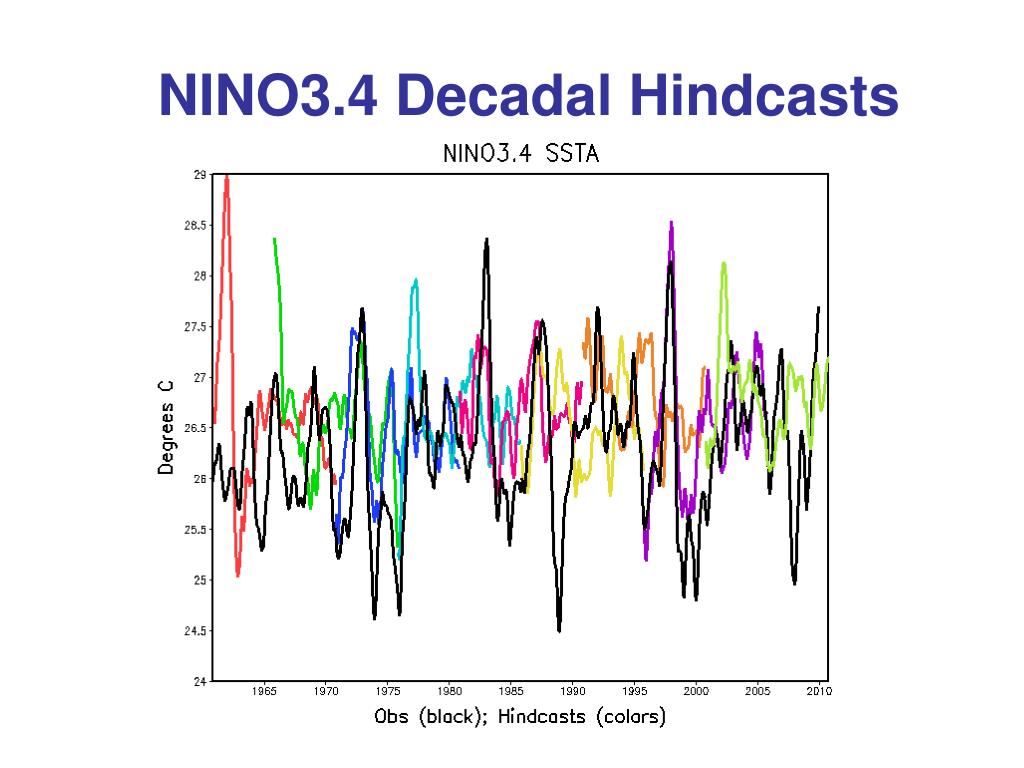 NINO3.4 Decadal Hindcasts

NINO3.4 SSTA

Degrees C

29
28.5
28
27.5
27
26.5
26
25.5
25
24.5
24

1965 1970 1975 1980 1985 1990 1995 2000 2005 2010

Obs (black); Hindcasts (colors)